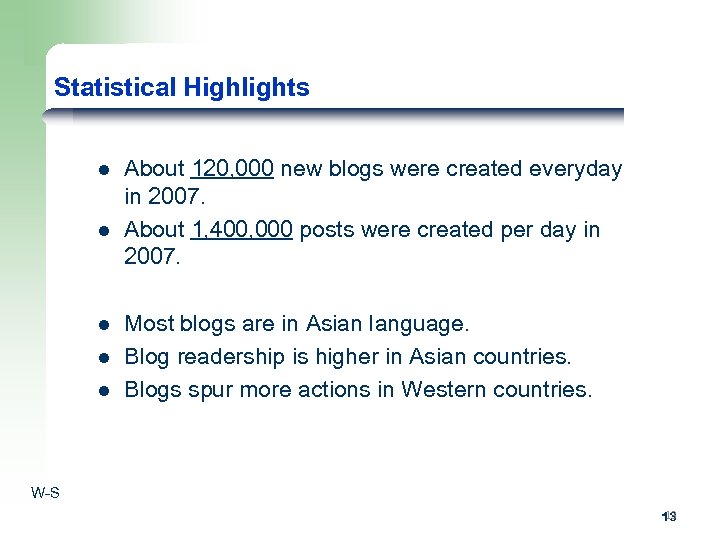 Statistical Highlights

- About 120,000 new blogs were created everyday in 2007.
- About 1,400,000 posts were created per day in 2007.

- Most blogs are in Asian language.
- Blog readership is higher in Asian countries.
- Blogs spur more actions in Western countries.

W-S

13